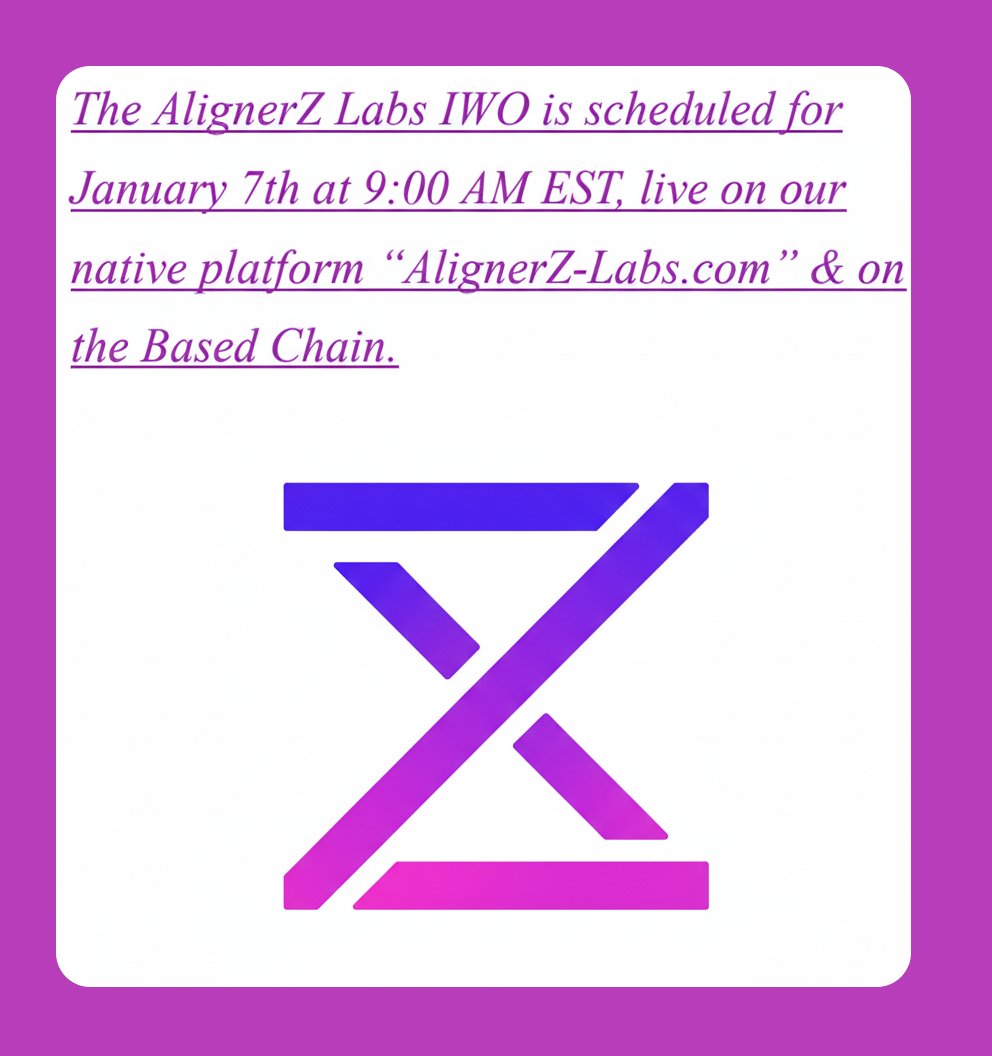 The AlignerZ Labs IWO is scheduled for January 7th at 9:00 AM EST, live on our native platform “AlignerZ-Labs.com” & on the Based Chain.